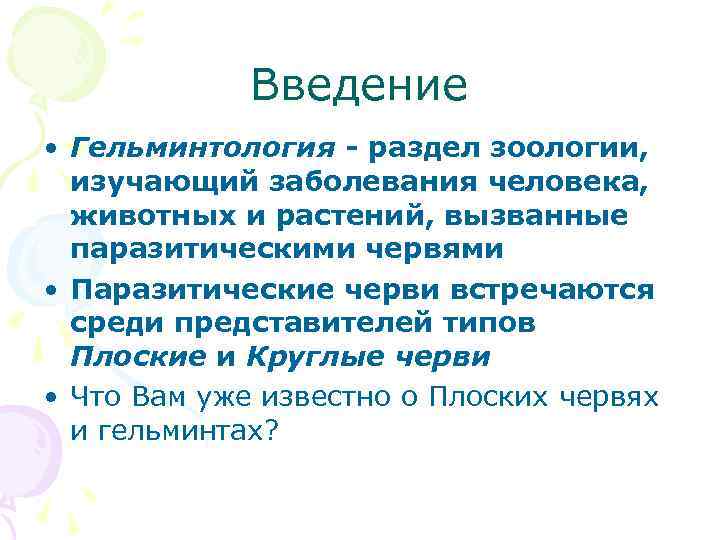 Введение

• Гельминтология - раздел зоологии, изучающий заболевания человека, животных и растений, вызванные паразитическими червями

• Паразитические черви встречаются среди представителей типов Плоские и Круглые черви

• Что Вам уже известно о Плоских червях и гельминтах?